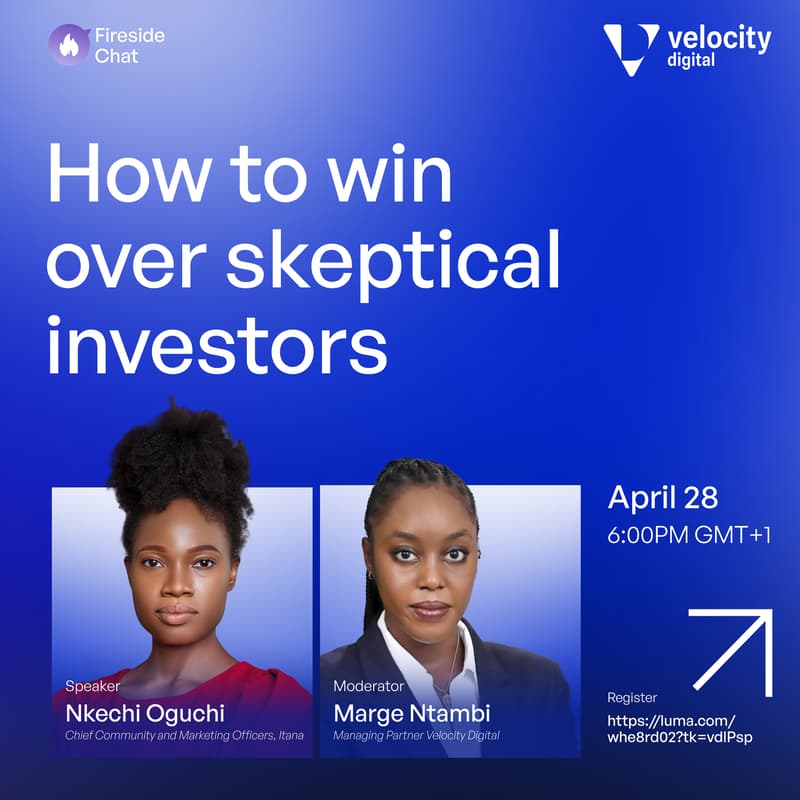 Fireside Chat

velocity digital

How to win over skeptical investors

Speaker
Nkechi Oguchi
Chief Community and Marketing Officers, Itana

Moderator
Marge Ntambi
Managing Partner Velocity Digital

April 28
6:00PM GMT+1

Register
https://luma.com/whe8rd02?tk=vdlPsp